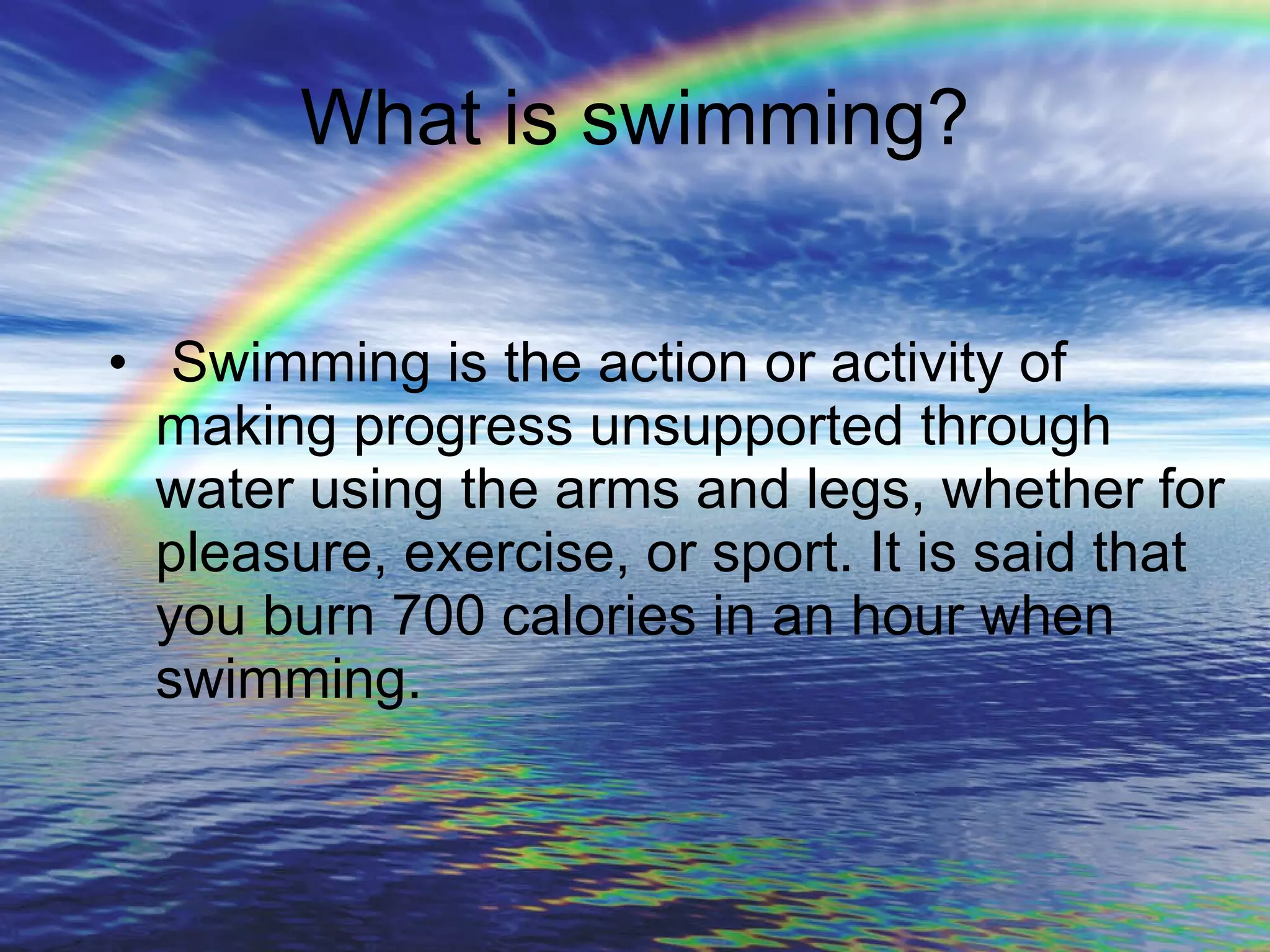 What is swimming?

• Swimming is the action or activity of making progress unsupported through water using the arms and legs, whether for pleasure, exercise, or sport. It is said that you burn 700 calories in an hour when swimming.